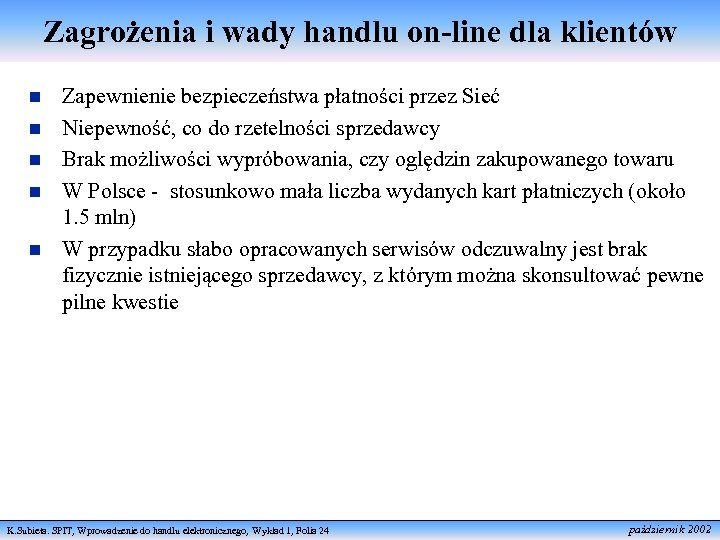 Zagrożenia i wady handlu on-line dla klientów

Zapewnienie bezpieczeństwa płatności przez Sieć

Niepewność, co do rzetelności sprzedawcy

Brak możliwości wypróbowania, czy oględzin zakupowanego towaru

W Polsce - stosunkowo mała liczba wydanych kart płatniczych (około 1.5 mln)

W przypadku słabo opracowanych serwisów odczuwalny jest brak fizycznie istniejącego sprzedawcy, z którym można skonsultować pewne pilne kwestie

K.Subieta. SPIT, Wprowadzenie do handlu elektronicznego, Wykład 1, Folia 24

październik 2002